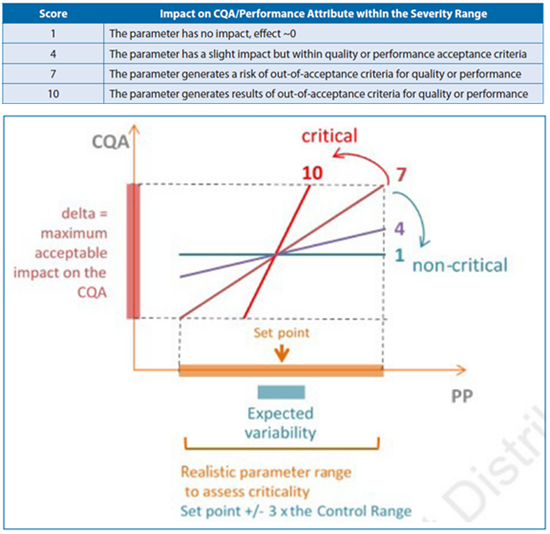 | Score | Impact on CQA/Performance Attribute within the Severity Range |
|---|---|
| 1 | The parameter has no impact, effect ~0 |
| 4 | The parameter has a slight impact but within quality or performance acceptance criteria |
| 7 | The parameter generates a risk of out-of-acceptance criteria for quality or performance |
| 10 | The parameter generates results of out-of-acceptance criteria for quality or performance |

CQA

critical

10

7

4

1

non-critical

delta = maximum acceptable impact on the CQA

Set point

PP

Expected variability

Realistic parameter range to assess criticality

Set point +/- 3 x the Control Range

Distri